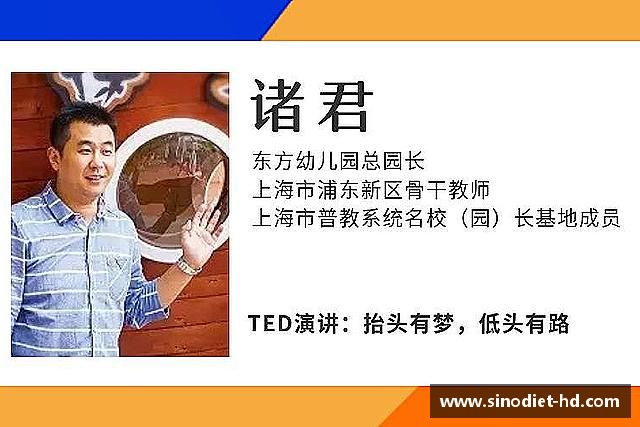 诸君

东方幼儿园总园长
上海市浦东新区骨干教师
上海市普教系统名校（园）长基地成员

TED演讲：抬头有梦，低头有路

www.sinodiet-hd.com